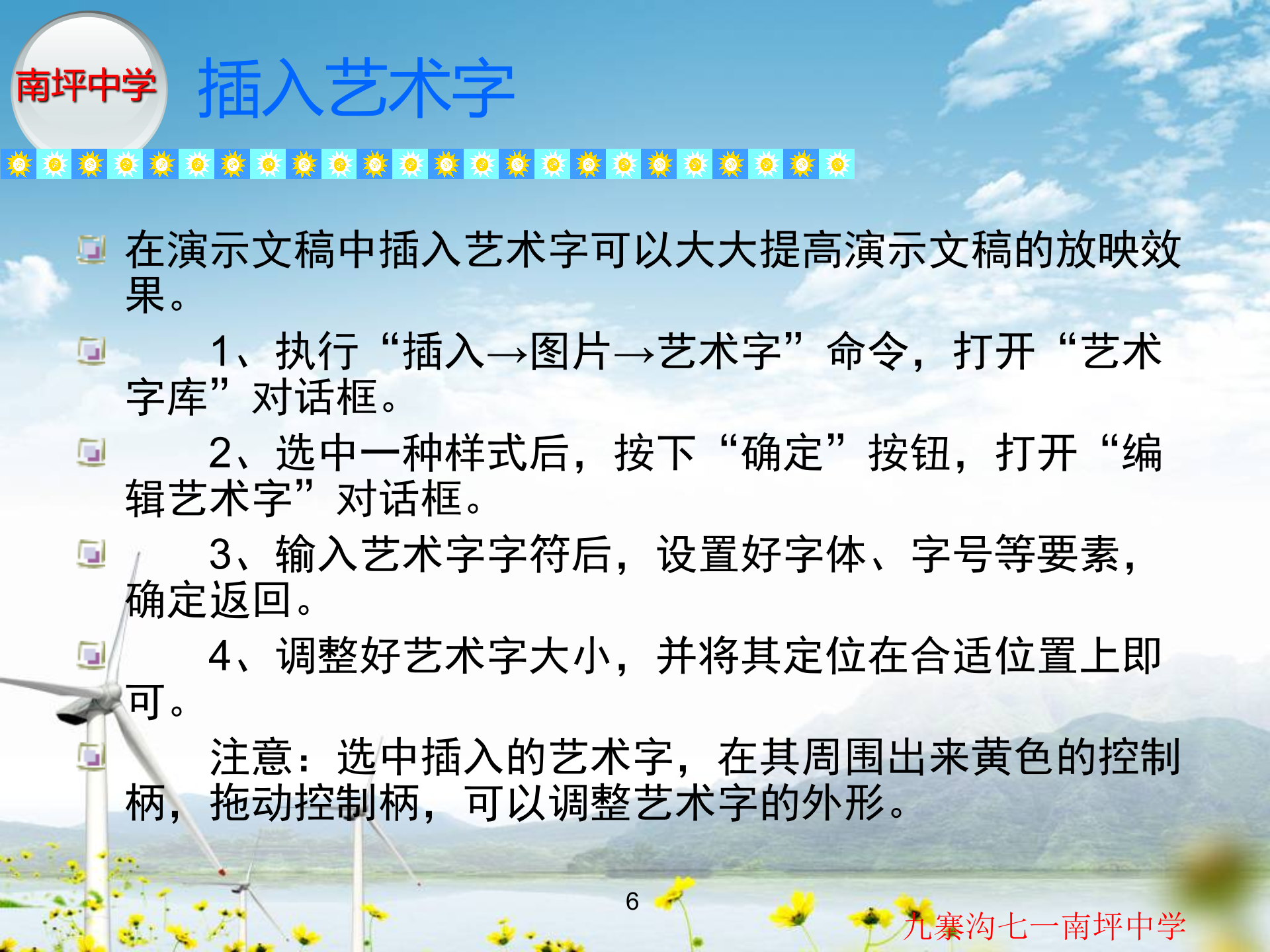 南坪中学

插入艺术字

在演示文稿中插入艺术字可以大大提高演示文稿的放映效果。

1、执行“插入→图片→艺术字”命令，打开“艺术字库”对话框。

2、选中一种样式后，按下“确定”按钮，打开“编辑艺术字”对话框。

3、输入艺术字字符后，设置好字体、字号等要素，确定返回。

4、调整好艺术字大小，并将其定位在合适位置上即可。

注意：选中插入的艺术字，在其周围出来黄色的控制柄，拖动控制柄，可以调整艺术字的外形。

6

九寨沟七一南坪中学